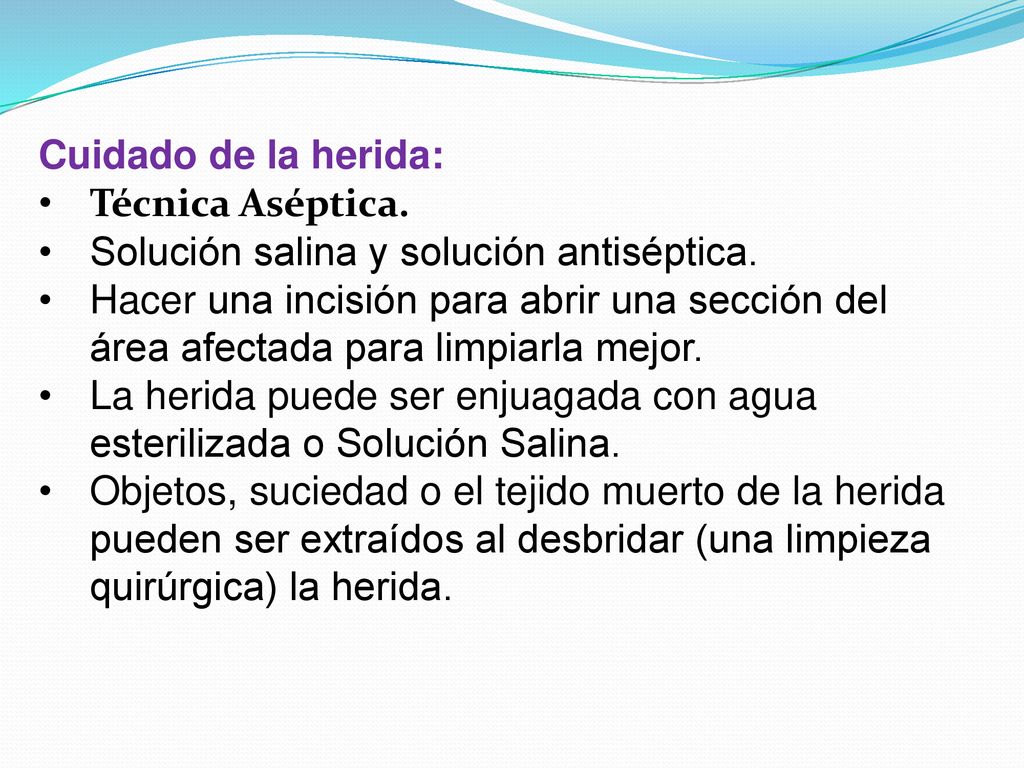 Cuidado de la herida:
• Técnica Aséptica.
• Solución salina y solución antiséptica.
• Hacer una incisión para abrir una sección del área afectada para limpiarla mejor.
• La herida puede ser enjuagada con agua esterilizada o Solución Salina.
• Objetos, suciedad o el tejido muerto de la herida pueden ser extraídos al desbridar (una limpieza quirúrgica) la herida.